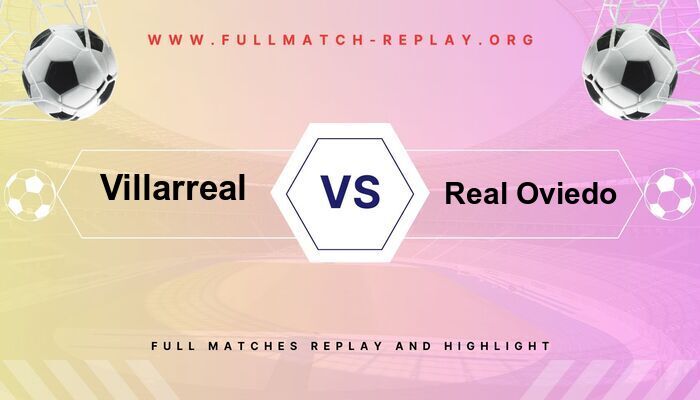 WWW.FULLMATCH-REPLAY.ORG

Villarreal

VS

Real Oviedo

FULL MATCHES REPLAY AND HIGHLIGHT